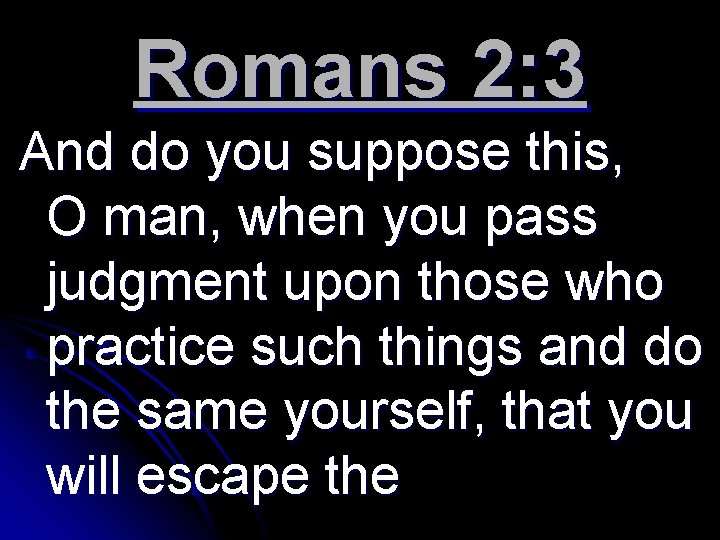 Romans 2:3

And do you suppose this, O man, when you pass judgment upon those who practice such things and do the same yourself, that you will escape the